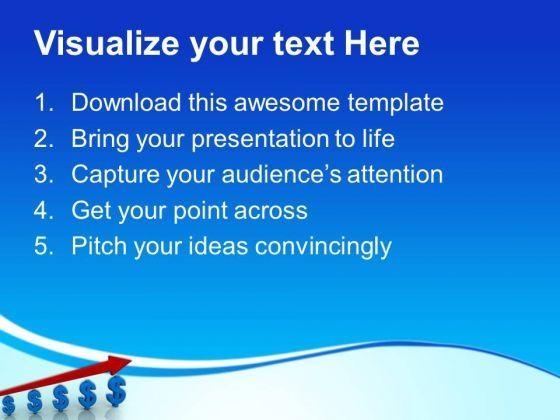 Visualize your text Here

1. Download this awesome template
2. Bring your presentation to life
3. Capture your audience's attention
4. Get your point across
5. Pitch your ideas convincingly

$ $ $ $ $